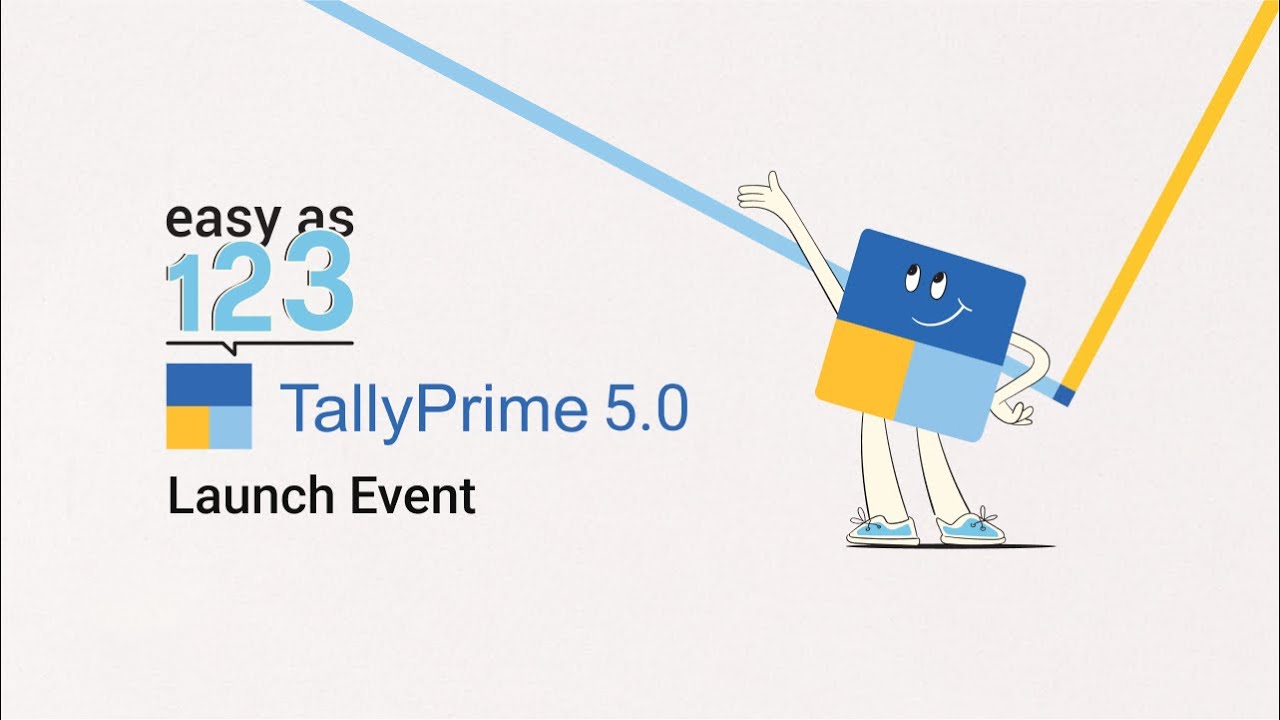 easy as
123

TallyPrime 5.0

Launch Event